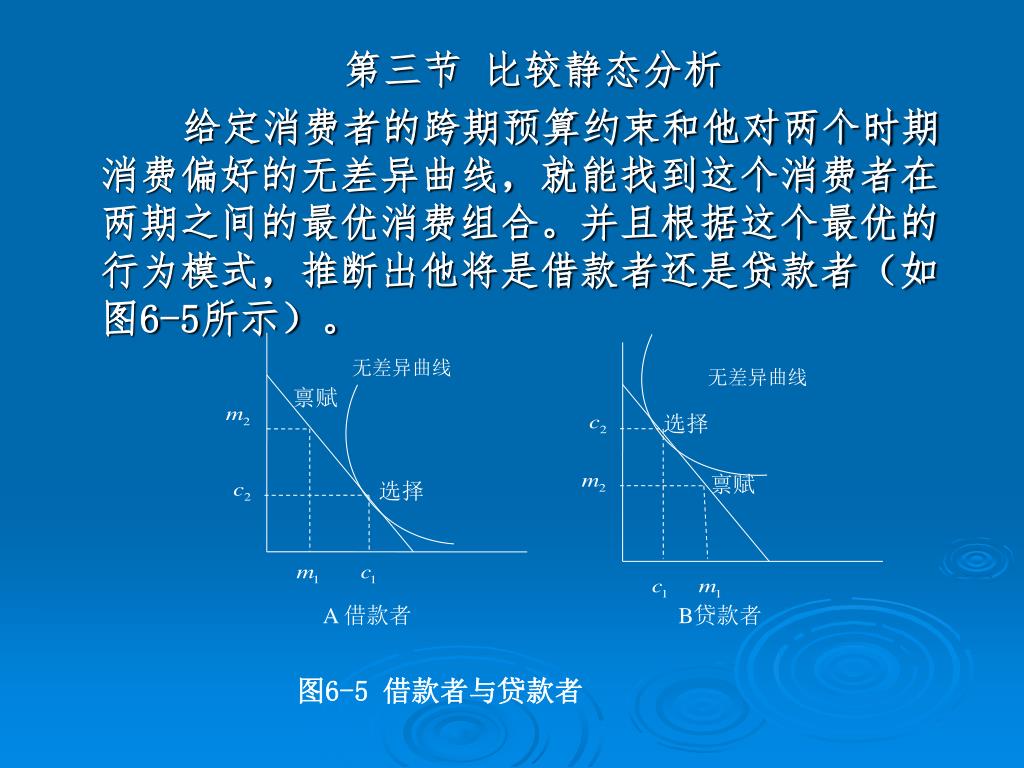 第三节 比较静态分析

给定消费者的跨期预算约束和他对两个时期消费偏好的无差异曲线，就能找到这个消费者在两期之间的最优消费组合。并且根据这个最优的行为模式，推断出他将是借款者还是贷款者（如图6-5所示）。

无差异曲线
禀赋
$m_2$
$c_2$
选择
$m_1$ $c_1$
A 借款者

无差异曲线
$c_2$
选择
$m_2$
禀赋
$c_1$ $m_1$
B贷款者

图6-5 借款者与贷款者